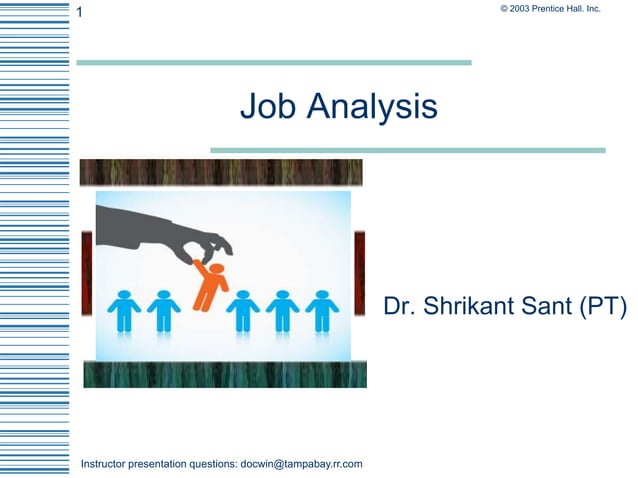 1

© 2003 Prentice Hall. Inc.

Job Analysis

Dr. Shrikant Sant (PT)

Instructor presentation questions: docwin@tampabay.rr.com